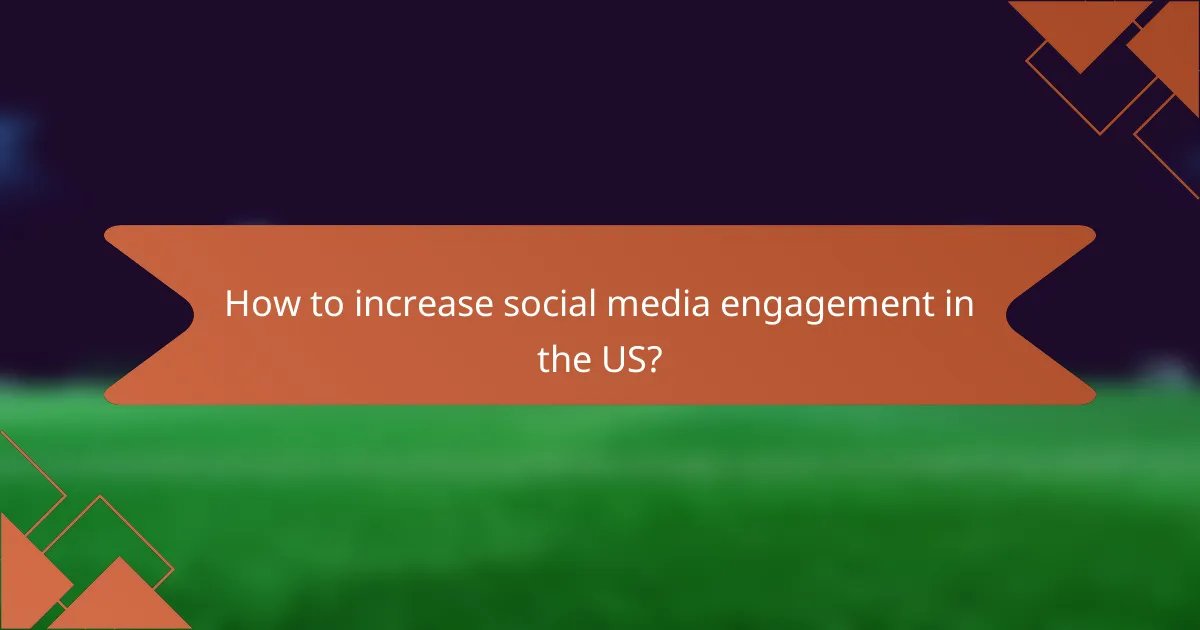 How to increase social media engagement in the US?